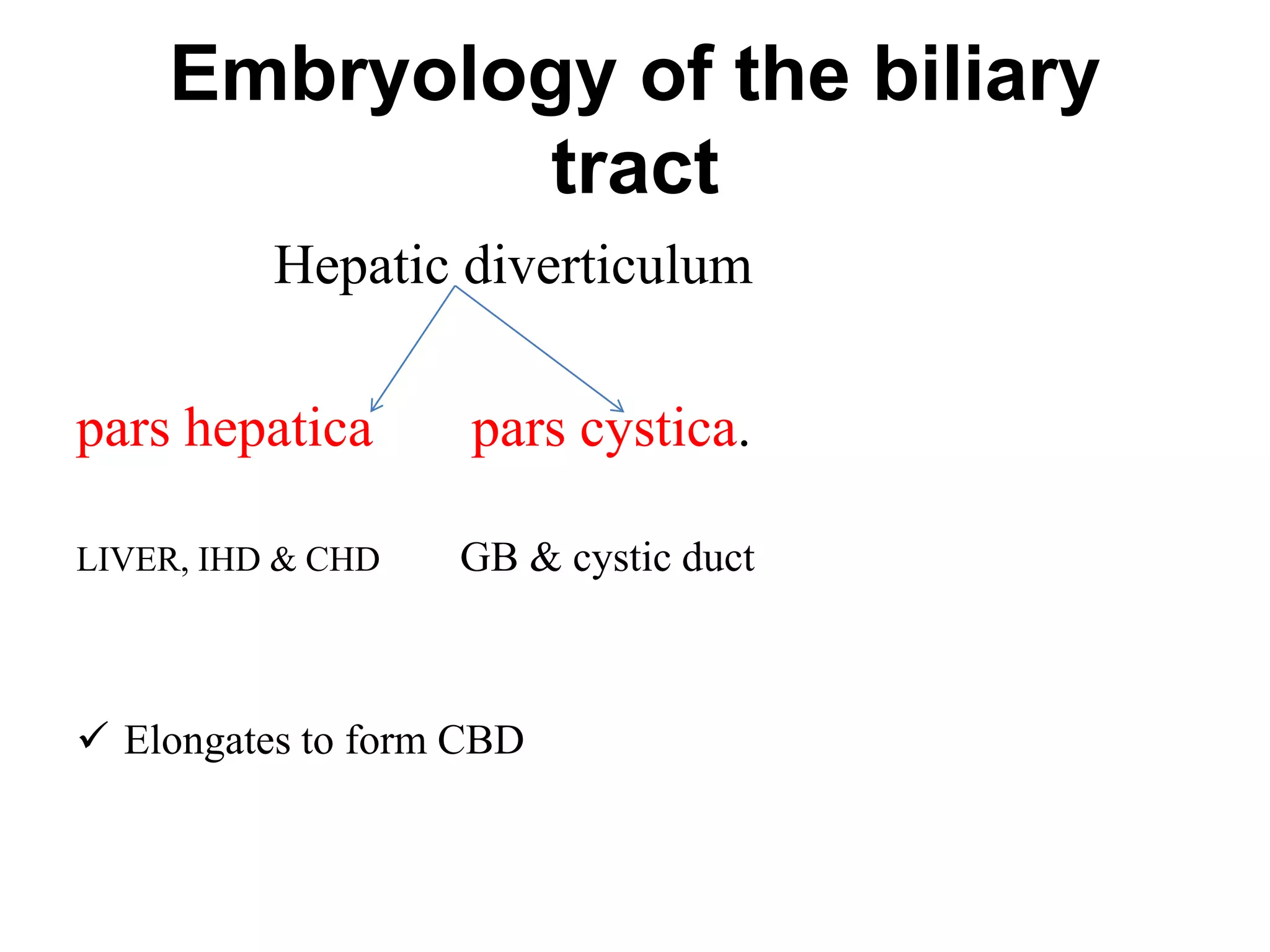 Embryology of the biliary tract

Hepatic diverticulum

pars hepatica pars cystica.

LIVER, IHD & CHD GB & cystic duct

✓ Elongates to form CBD